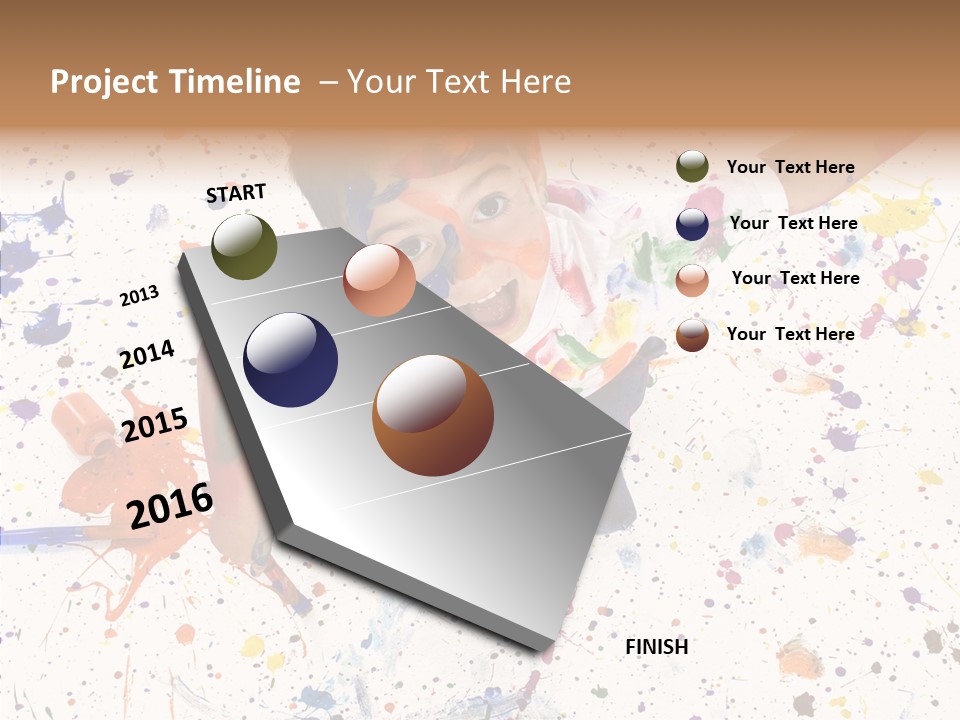 Project Timeline – Your Text Here

START

2013

2014

2015

2016

FINISH

Your Text Here

Your Text Here

Your Text Here

Your Text Here